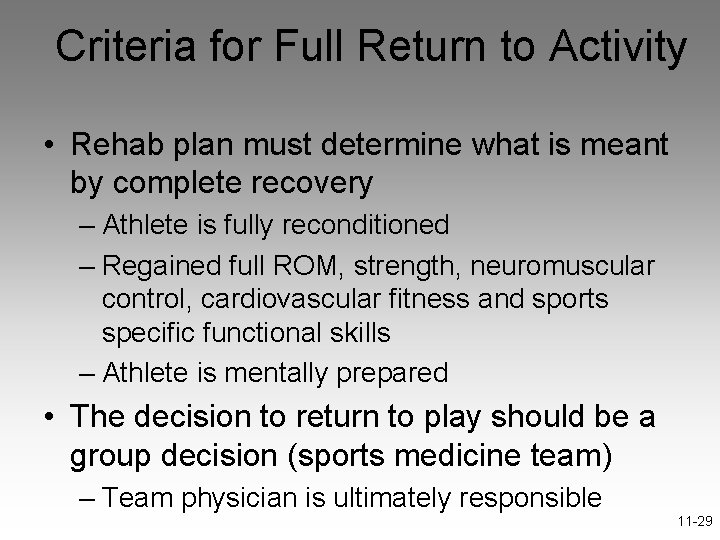 Criteria for Full Return to Activity

• Rehab plan must determine what is meant by complete recovery
– Athlete is fully reconditioned
– Regained full ROM, strength, neuromuscular control, cardiovascular fitness and sports specific functional skills
– Athlete is mentally prepared

• The decision to return to play should be a group decision (sports medicine team)
– Team physician is ultimately responsible

11-29